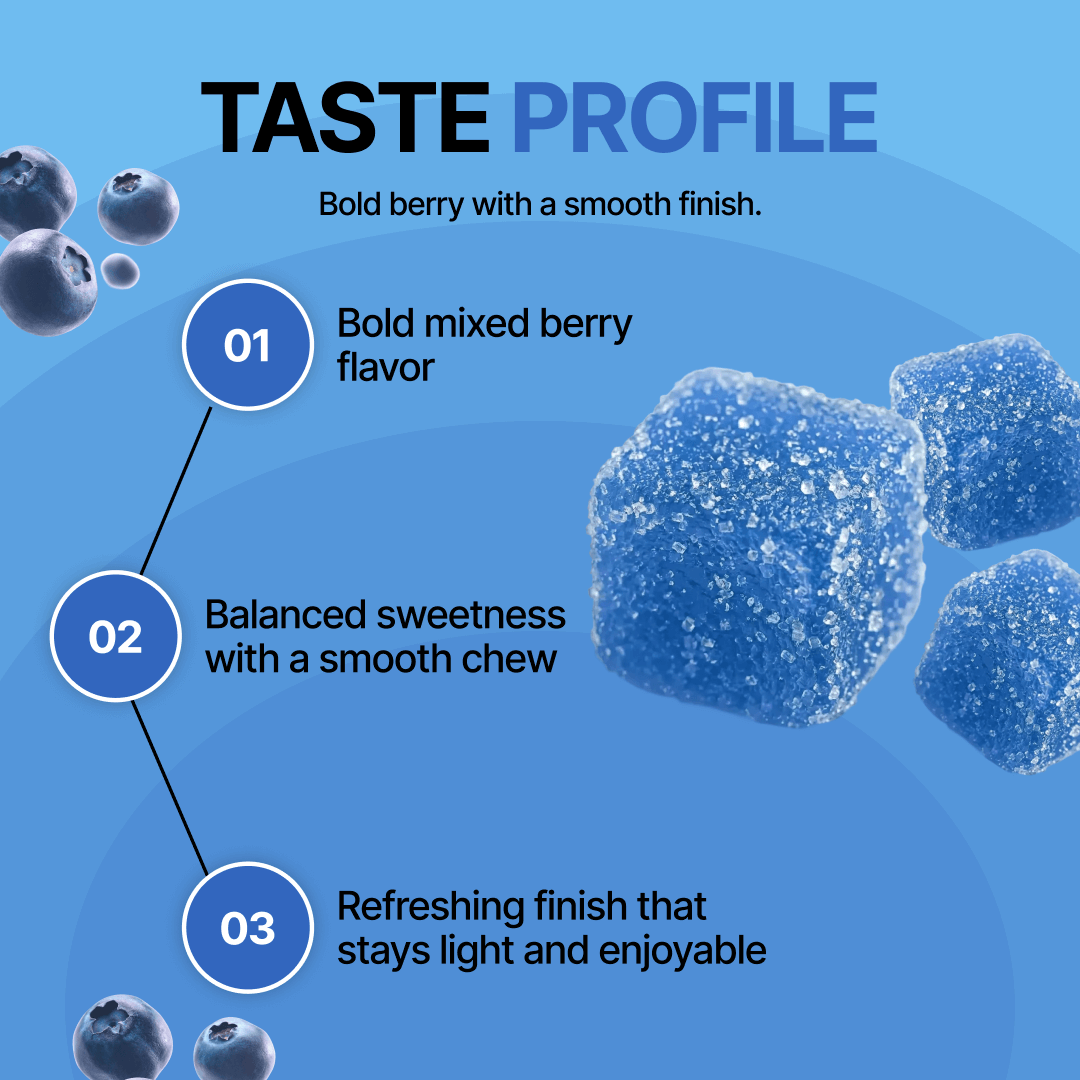 TASTE PROFILE

Bold berry with a smooth finish.

01
Bold mixed berry flavor

02
Balanced sweetness with a smooth chew

03
Refreshing finish that stays light and enjoyable